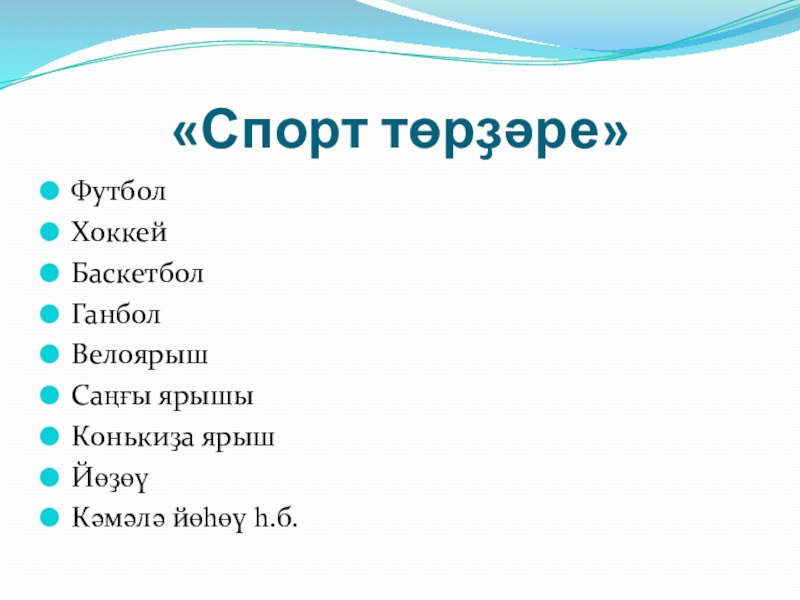 «Спорт төрҙәре»

Футбол
Хоккей
Баскетбол
Ганбол
Велоярыш
Саңғы ярышы
Конькиҙа ярыш
Йөҙөү
Кәмәлә йөһөү һ.б.